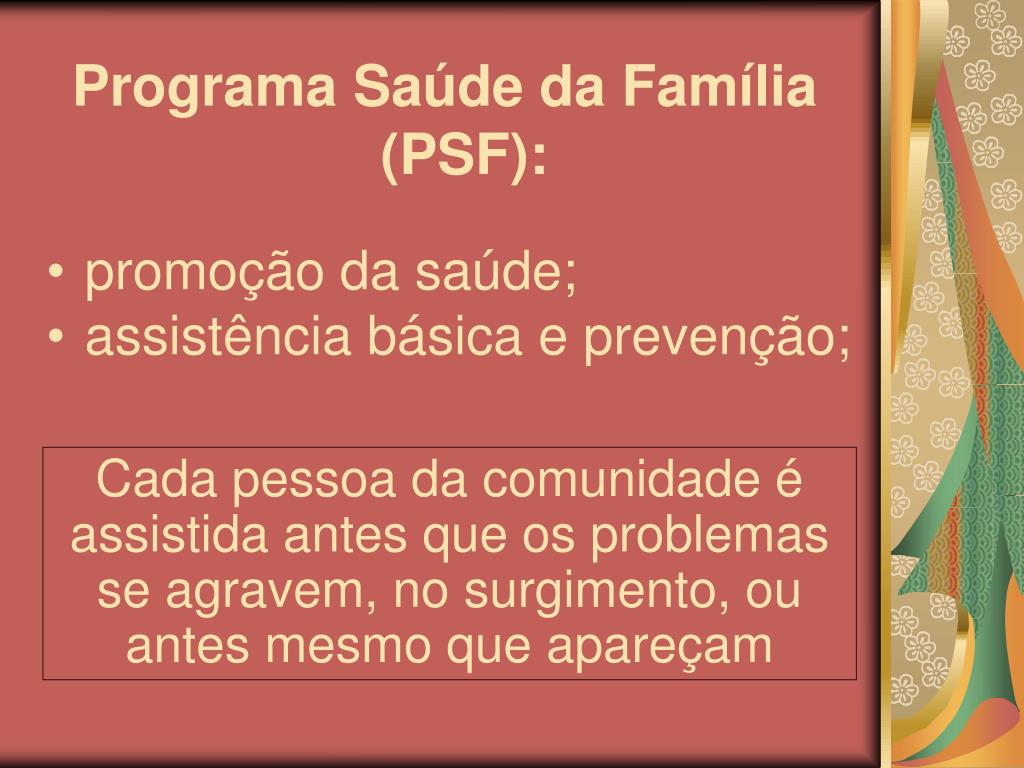 Programa Saúde da Família (PSF):

• promoção da saúde;
• assistência básica e prevenção;

Cada pessoa da comunidade é assistida antes que os problemas se agravem, no surgimento, ou antes mesmo que apareçam